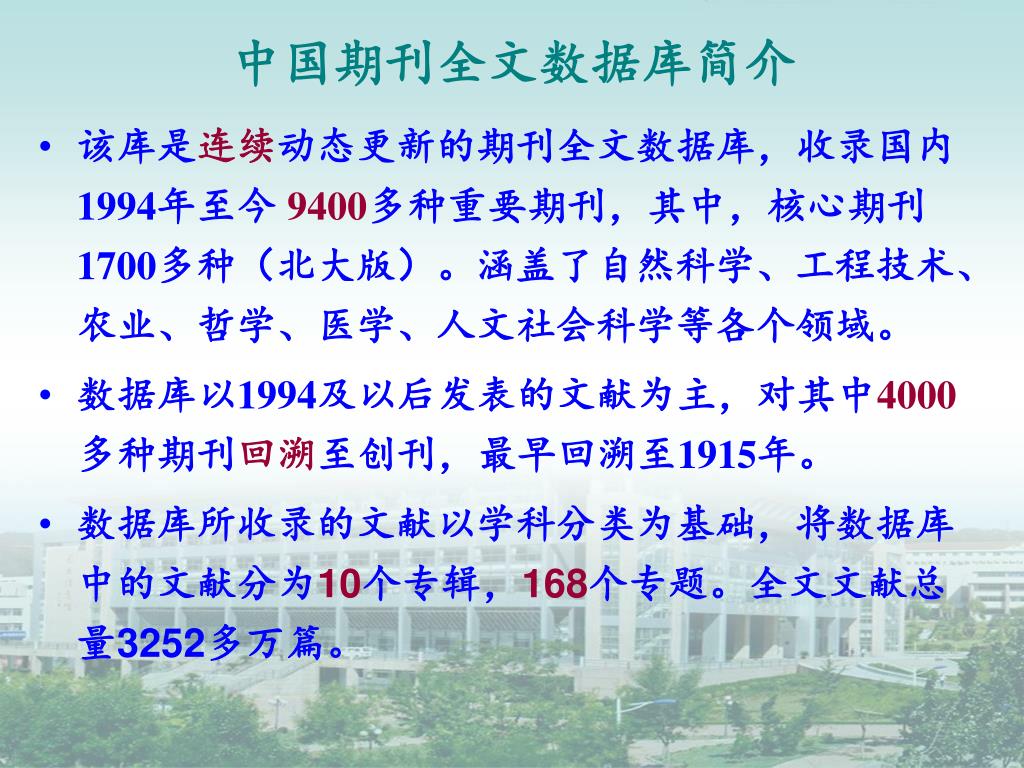 中国期刊全文数据库简介

• 该库是连续动态更新的期刊全文数据库，收录国内1994年至今 9400多种重要期刊，其中，核心期刊1700多种（北大版）。涵盖了自然科学、工程技术、农业、哲学、医学、人文社会科学等各个领域。

• 数据库以1994及以后发表的文献为主，对其中4000多种期刊回溯至创刊，最早回溯至1915年。

• 数据库所收录的文献以学科分类为基础，将数据库中的文献分为10个专辑，168个专题。全文文献总量3252多万篇。